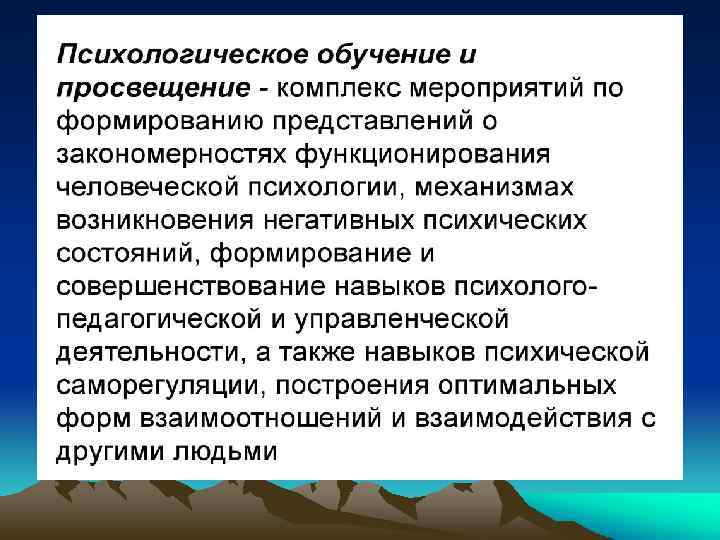 Психологическое обучение и просвещение - комплекс мероприятий по формированию представлений о закономерностях функционирования человеческой психологии, механизмах возникновения негативных психических состояний, формирование и совершенствование навыков психолого-педагогической и управленческой деятельности, а также навыков психической саморегуляции, построения оптимальных форм взаимоотношений и взаимодействия с другими людьми